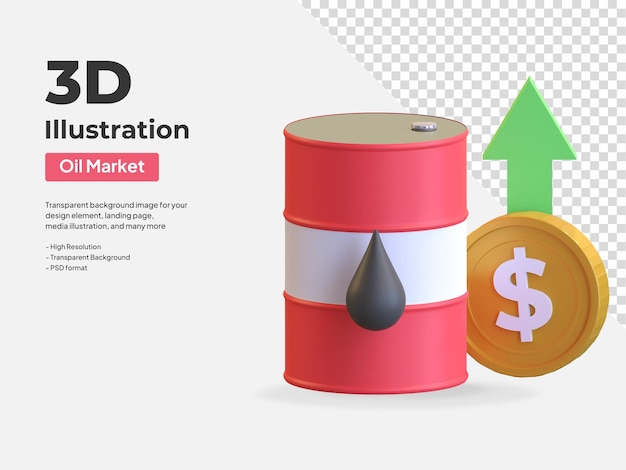 3D
Illustration

Oil Market

Transparent background image for your design element, landing page, media illustration, and many more

- High Resolution
- Transparent Background
- PSD format

$